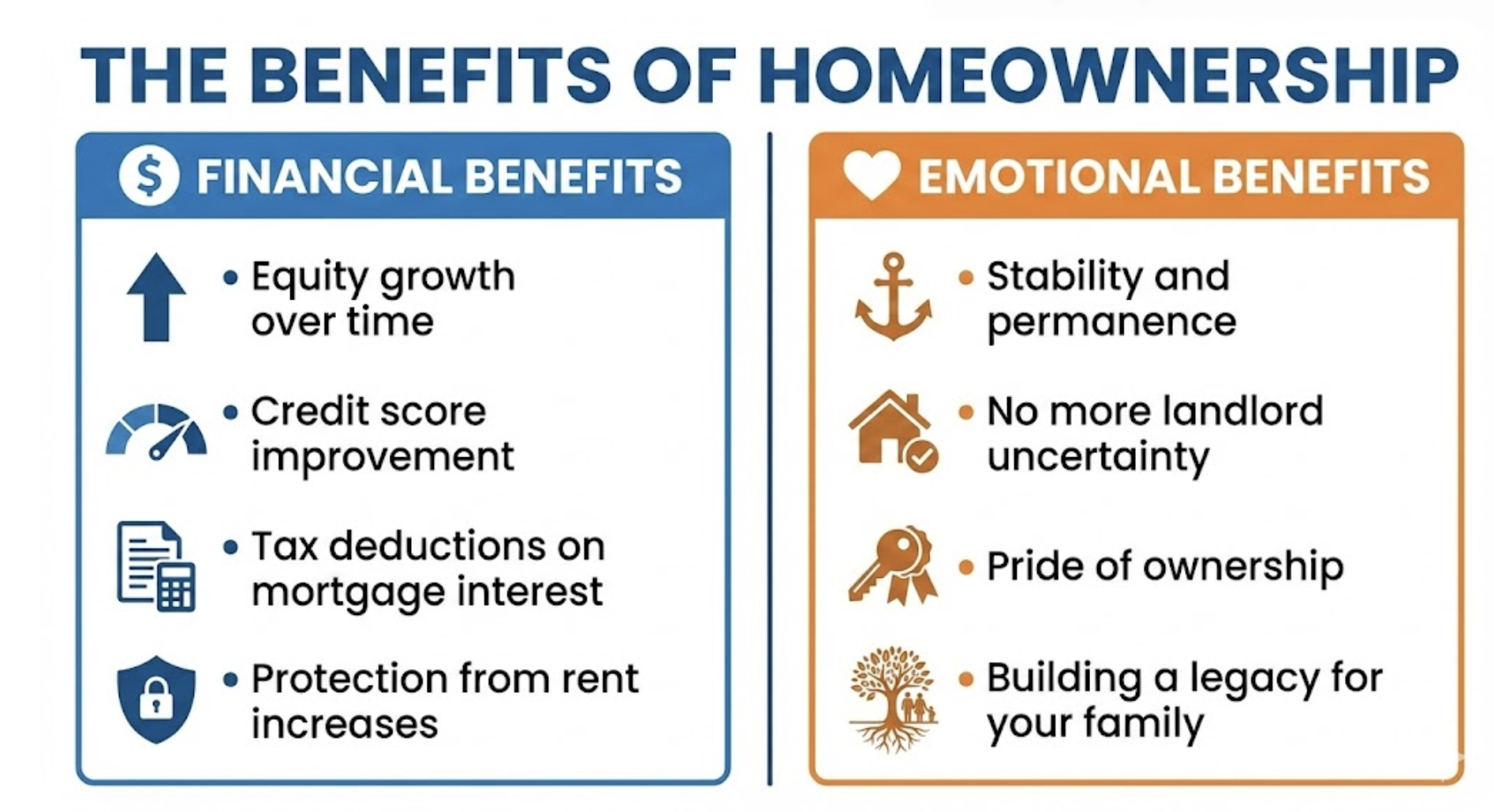 THE BENEFITS OF HOMEOWNERSHIP

$ FINANCIAL BENEFITS

• Equity growth over time

• Credit score improvement

• Tax deductions on mortgage interest

• Protection from rent increases

EMOTIONAL BENEFITS

• Stability and permanence

• No more landlord uncertainty

• Pride of ownership

• Building a legacy for your family